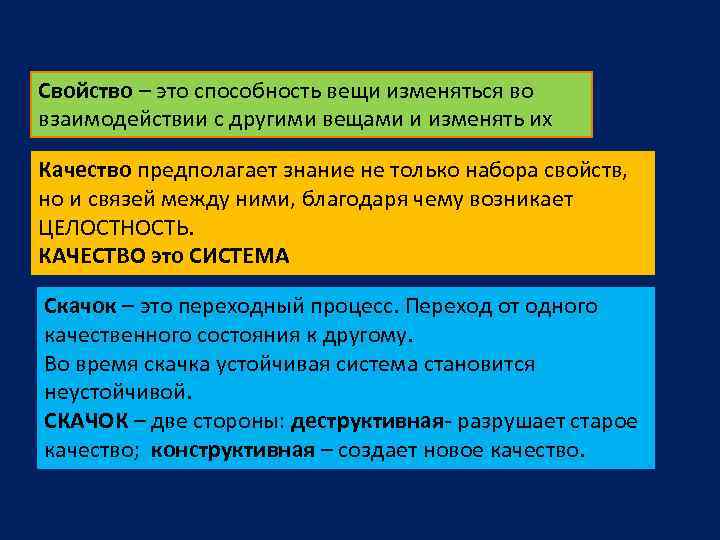 Свойство – это способность вещи изменяться во взаимодействии с другими вещами и изменять их

Качество предполагает знание не только набора свойств, но и связей между ними, благодаря чему возникает ЦЕЛОСТНОСТЬ.
КАЧЕСТВО это СИСТЕМА

Скачок – это переходный процесс. Переход от одного качественного состояния к другому.
Во время скачка устойчивая система становится неустойчивой.
СКАЧОК – две стороны: деструктивная- разрушает старое качество; конструктивная – создает новое качество.